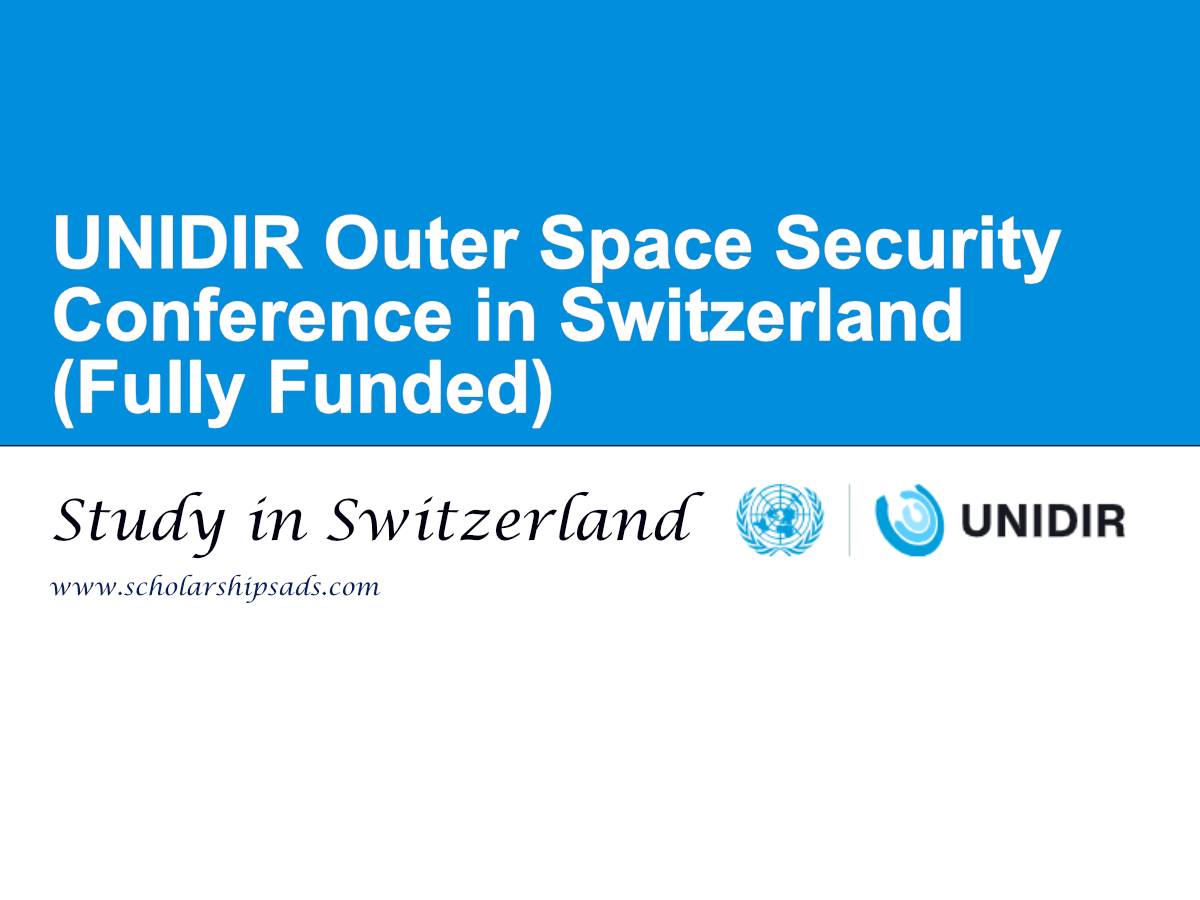 UNIDIR Outer Space Security Conference in Switzerland (Fully Funded)

Study in Switzerland

UNIDIR

www.scholarshipsads.com